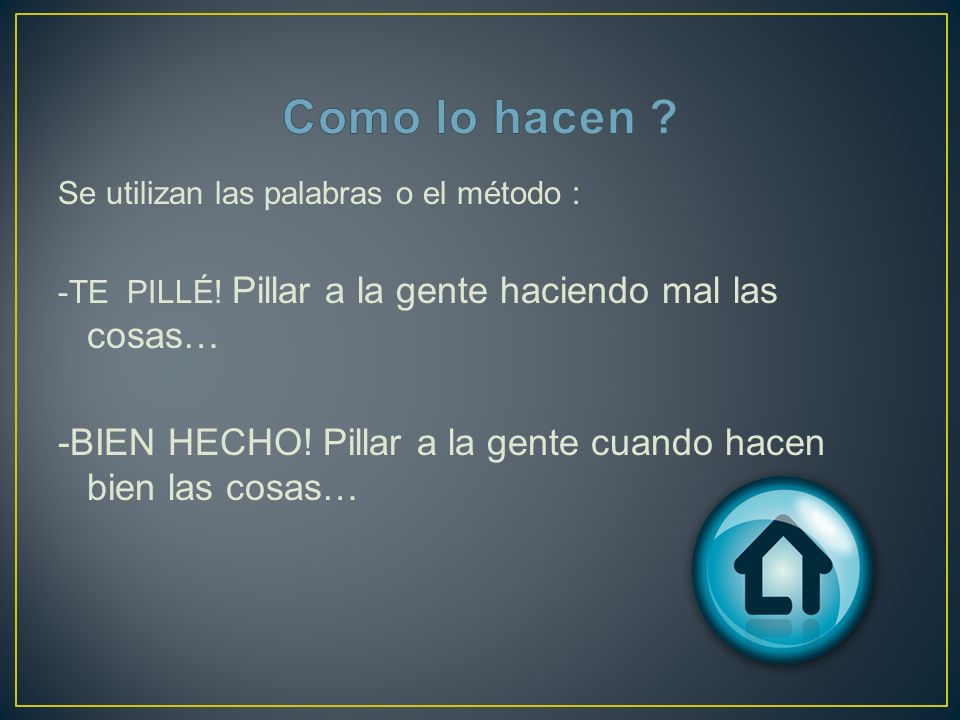 Como lo hacen ?

Se utilizan las palabras o el método :

-TE PILLÉ! Pillar a la gente haciendo mal las cosas…

-BIEN HECHO! Pillar a la gente cuando hacen bien las cosas…